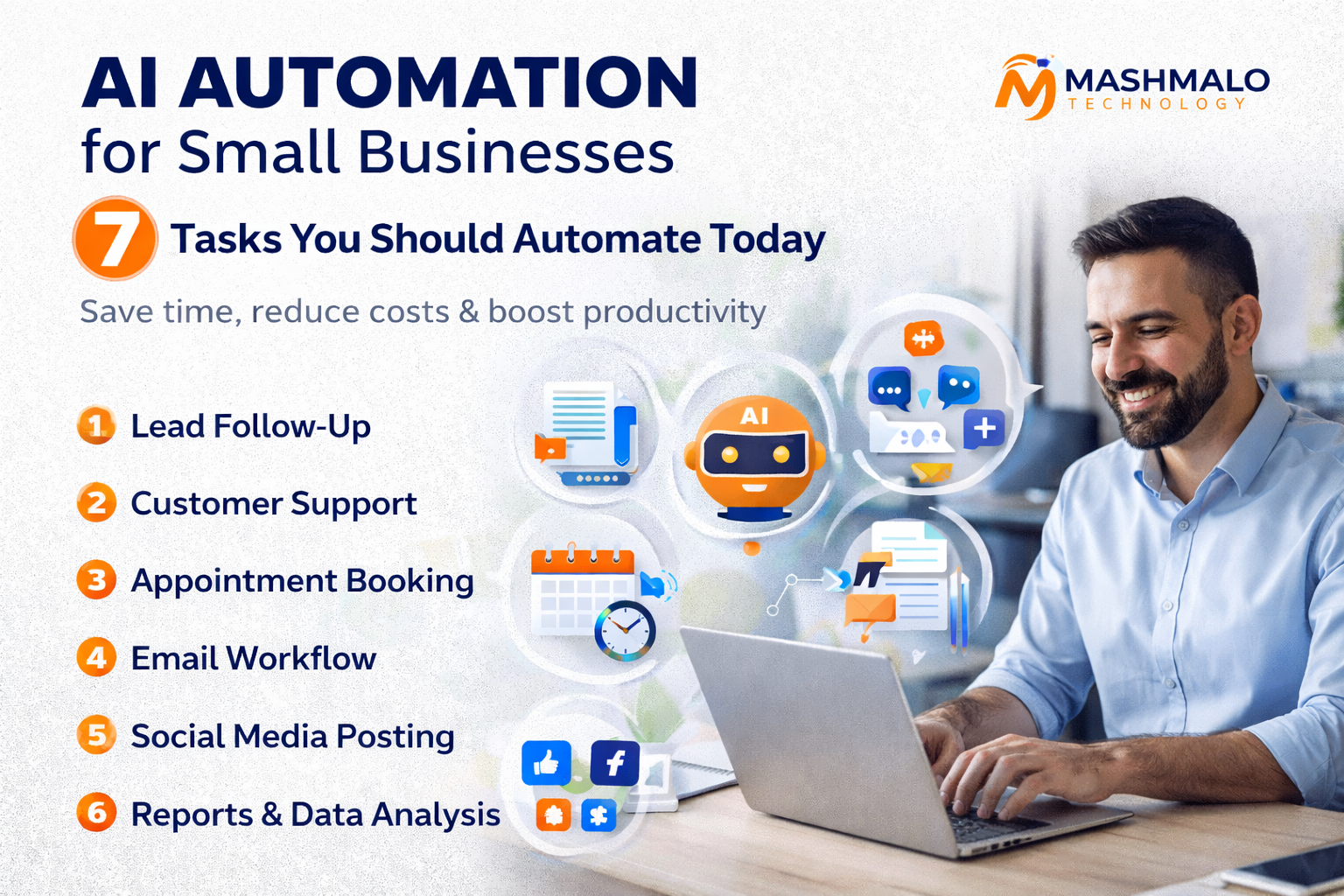 AI AUTOMATION
for Small Businesses

MASHMALO
TECHNOLOGY

7 Tasks You Should Automate Today

Save time, reduce costs & boost productivity

1 Lead Follow-Up
2 Customer Support
3 Appointment Booking
4 Email Workflow
5 Social Media Posting
6 Reports & Data Analysis

AI